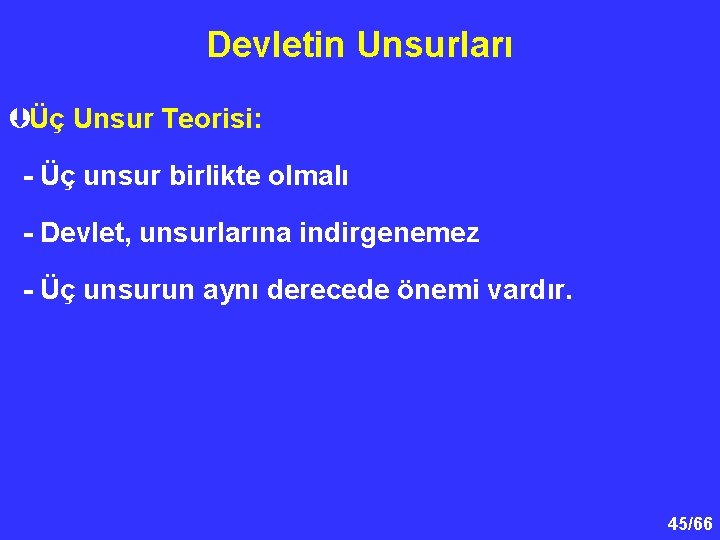 Devletin Unsurları

Üç Unsur Teorisi:

- Üç unsur birlikte olmalı

- Devlet, unsurlarına indirgenemez

- Üç unsurun aynı derecede önemi vardır.

45/66